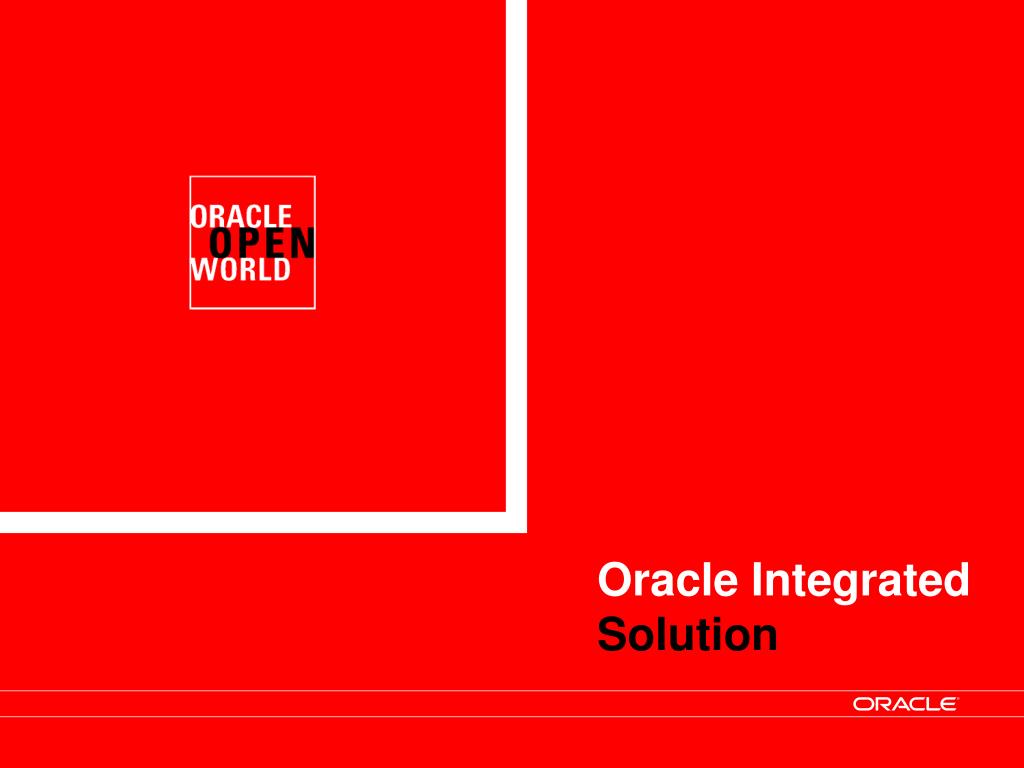 ORACLE
OPEN
WORLD

Oracle Integrated
Solution

ORACLE